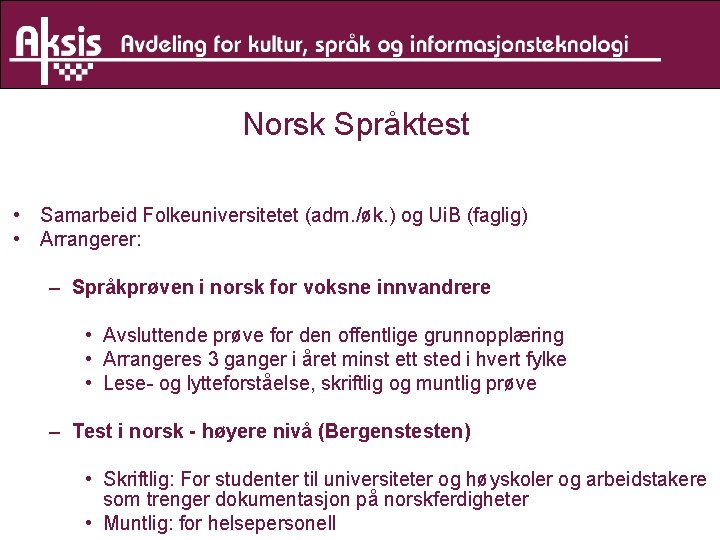 Aksis Avdeling for kultur, språk og informasjonsteknologi

Norsk Språktest

• Samarbeid Folkeuniversitetet (adm./øk.) og UiB (faglig)
• Arrangerer:

– Språkprøven i norsk for voksne innvandrere

• Avsluttende prøve for den offentlige grunnopplæring
• Arrangeres 3 ganger i året minst ett sted i hvert fylke
• Lese- og lytteforståelse, skriftlig og muntlig prøve

– Test i norsk - høyere nivå (Bergenstesten)

• Skriftlig: For studenter til universiteter og høyskoler og arbeidstakere som trenger dokumentasjon på norskferdigheter
• Muntlig: for helsepersonell